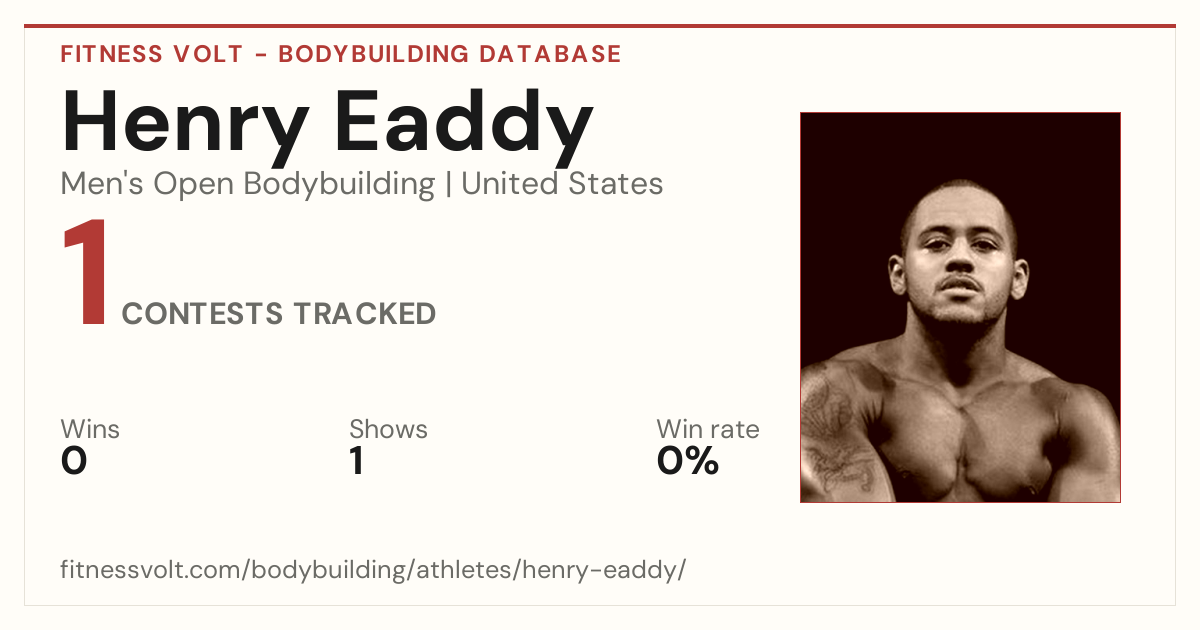 FITNESS VOLT - BODYBUILDING DATABASE

Henry Eaddy

Men's Open Bodybuilding | United States

1 CONTESTS TRACKED

Wins
0

Shows
1

Win rate
0%

fitnessvolt.com/bodybuilding/athletes/henry-eaddy/